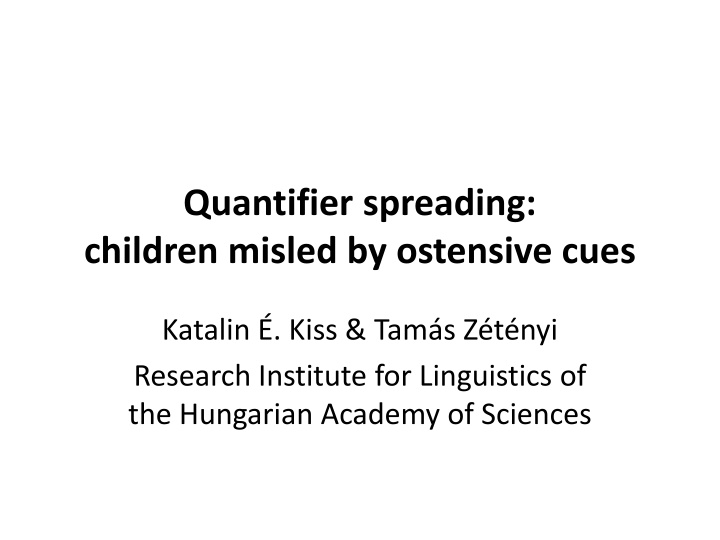 Quantifier spreading:
children misled by ostensive cues

Katalin É. Kiss & Tamás Zétényi

Research Institute for Linguistics of the Hungarian Academy of Sciences